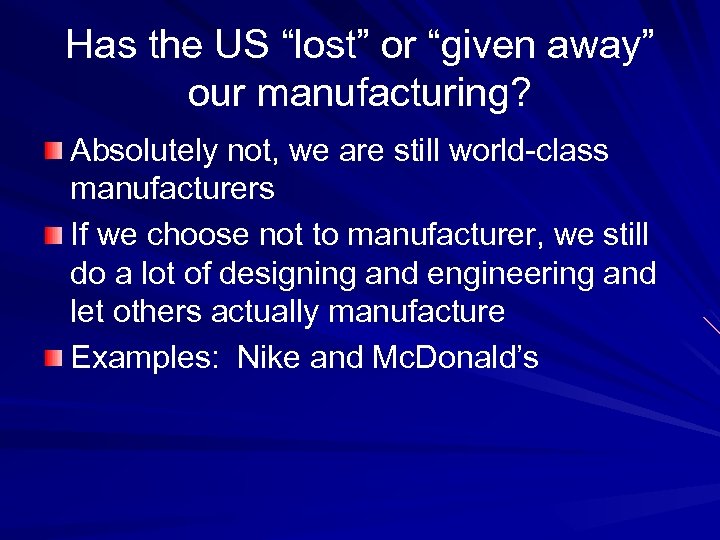 Has the US “lost” or “given away” our manufacturing?

Absolutely not, we are still world-class manufacturers

If we choose not to manufacturer, we still do a lot of designing and engineering and let others actually manufacture

Examples:  Nike and McDonald’s